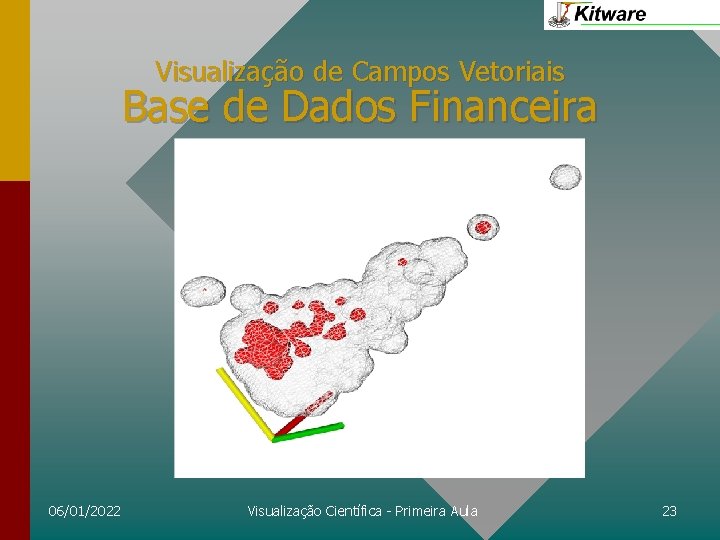 Kitware

Visualização de Campos Vetoriais
Base de Dados Financeira

06/01/2022

Visualização Científica - Primeira Aula

23